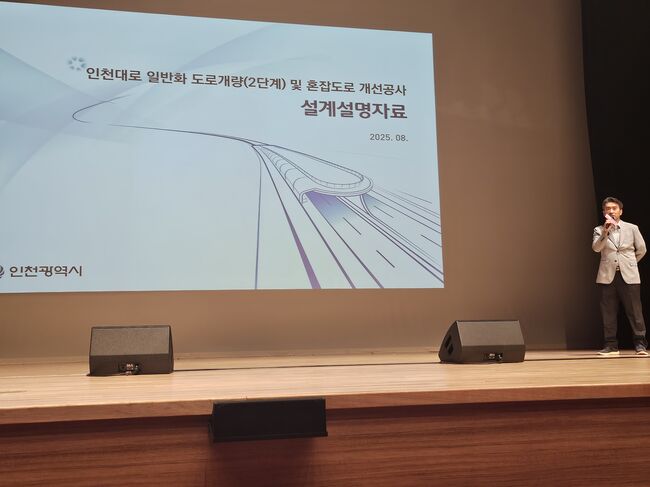 인천대로 일반화 도로개량(2단계) 및 혼잡도로 개선공사
설계설명자료

2025. 08.

인천광역시